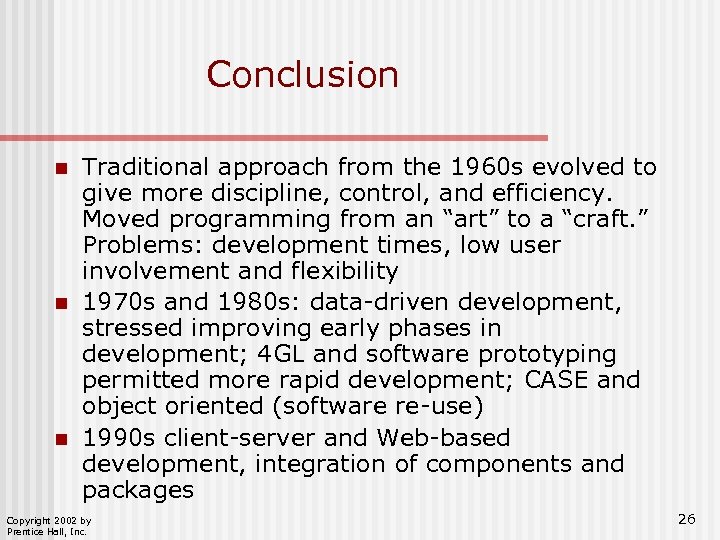 Conclusion

- Traditional approach from the 1960s evolved to give more discipline, control, and efficiency. Moved programming from an “art” to a “craft.” Problems: development times, low user involvement and flexibility
- 1970s and 1980s: data-driven development, stressed improving early phases in development; 4GL and software prototyping permitted more rapid development; CASE and object oriented (software re-use)
- 1990s client-server and Web-based development, integration of components and packages

Copyright 2002 by Prentice Hall, Inc.

26